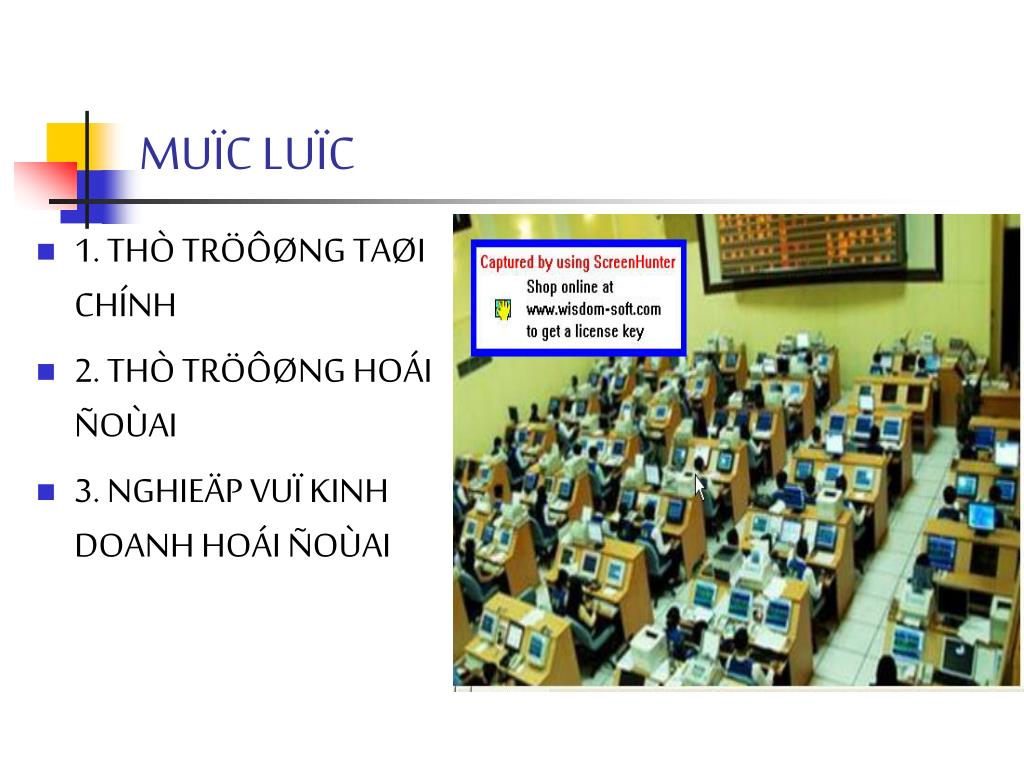 MUÏC LUÏC

1. THÒ TRÖÔØNG TAØI CHÍNH

2. THÒ TRÖÔØNG HOÁI ÑOÙAI

3. NGHIEÄP VUÏ KINH DOANH HOÁI ÑOÙAI

Captured by using ScreenHunter
Shop online at
www.wisdom-soft.com
to get a license key